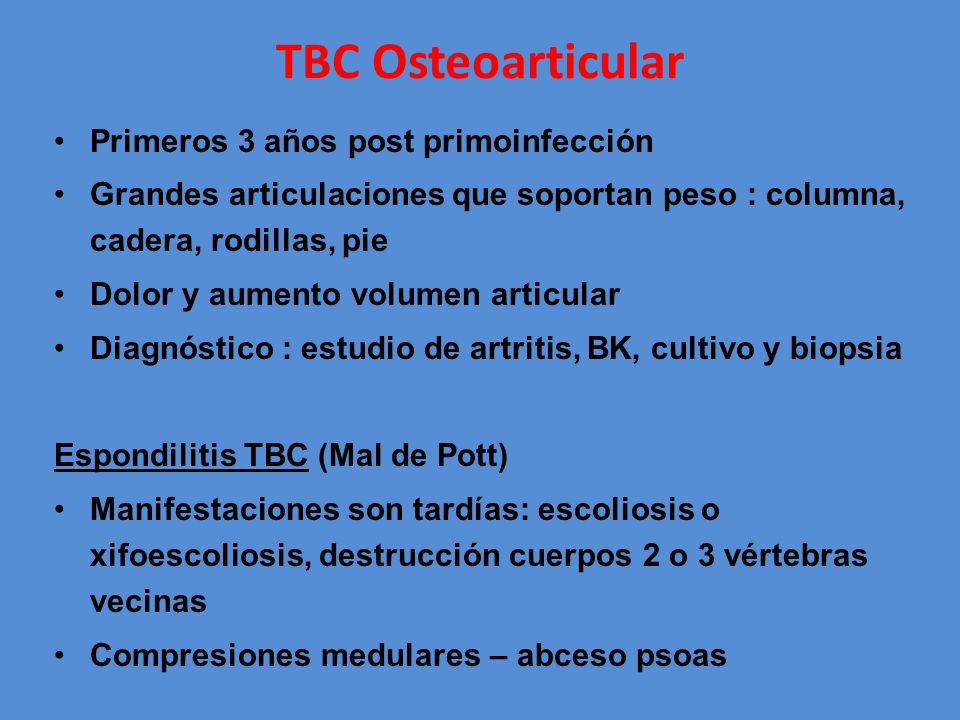 TBC Osteoarticular

• Primeros 3 años post primoinfección
• Grandes articulaciones que soportan peso : columna, cadera, rodillas, pie
• Dolor y aumento volumen articular
• Diagnóstico : estudio de artritis, BK, cultivo y biopsia

Espondilitis TBC (Mal de Pott)
• Manifestaciones son tardías: escoliosis o xifoescoliosis, destrucción cuerpos 2 o 3 vértebras vecinas
• Compresiones medulares – abceso psoas